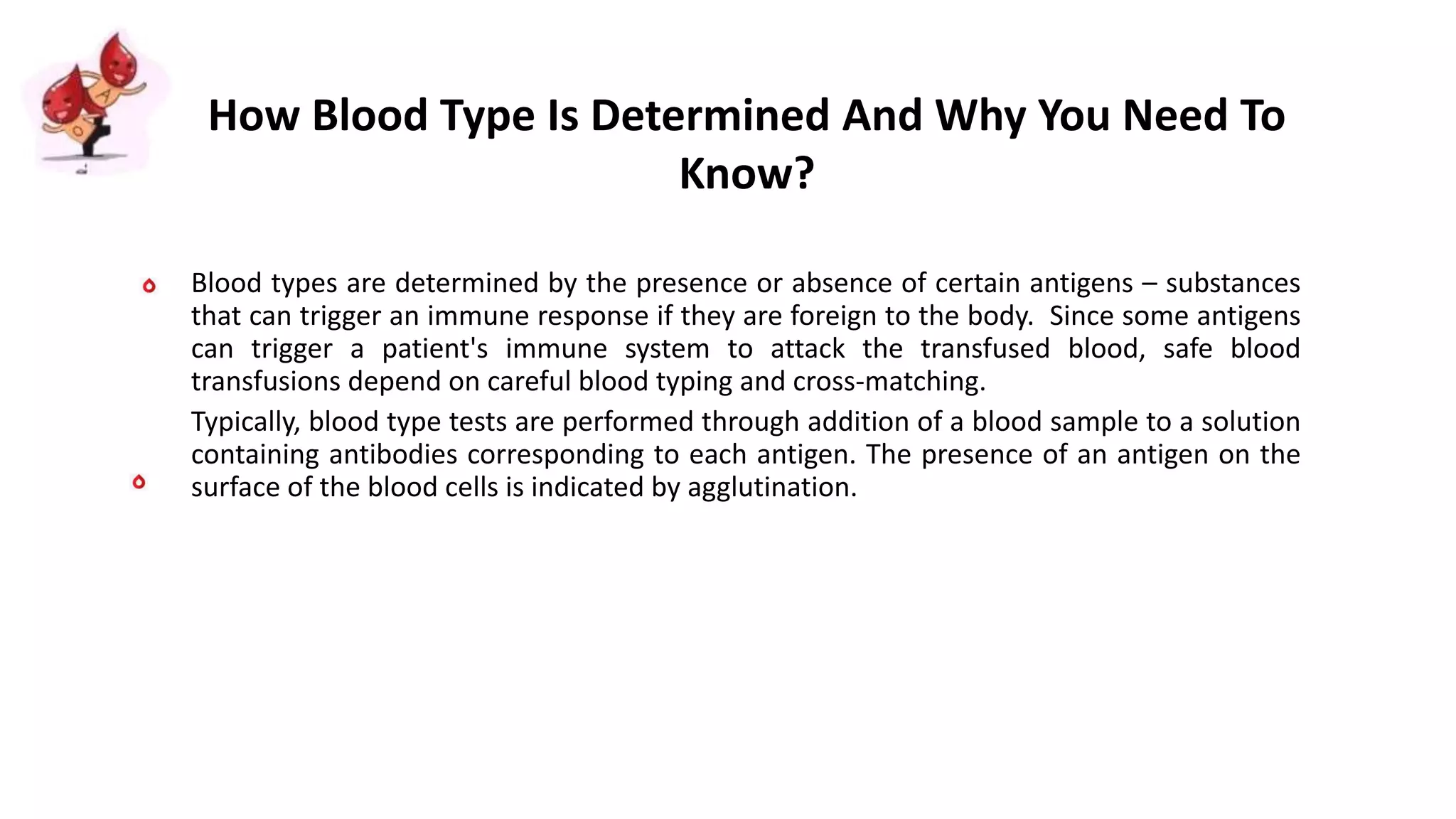 How Blood Type Is Determined And Why You Need To Know?

Blood types are determined by the presence or absence of certain antigens – substances that can trigger an immune response if they are foreign to the body. Since some antigens can trigger a patient's immune system to attack the transfused blood, safe blood transfusions depend on careful blood typing and cross-matching.

Typically, blood type tests are performed through addition of a blood sample to a solution containing antibodies corresponding to each antigen. The presence of an antigen on the surface of the blood cells is indicated by agglutination.